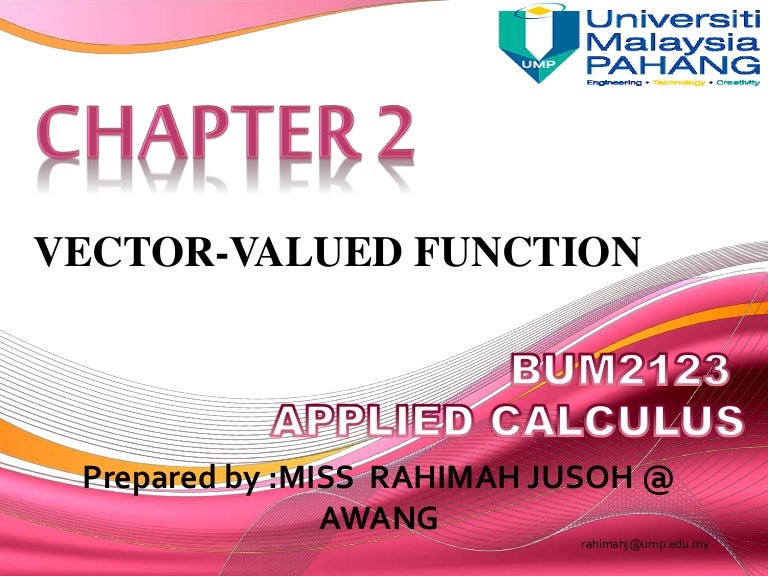 UMP

Universiti Malaysia PAHANG

Engineering • Technology • Creativity

CHAPTER 2

VECTOR-VALUED FUNCTION

BUM2123
APPLIED CALCULUS

Prepared by :MISS RAHIMAH JUSOH @ AWANG

rahimahj@ump.edu.my